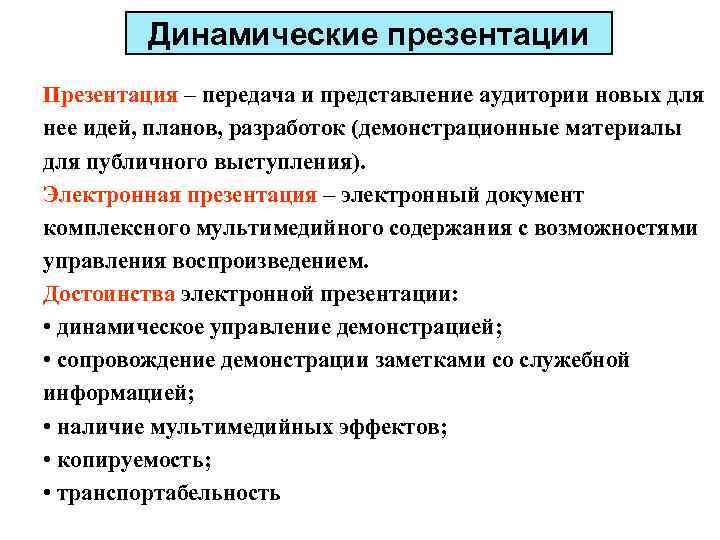 Динамические презентации

Презентация – передача и представление аудитории новых для нее идей, планов, разработок (демонстрационные материалы для публичного выступления).
Электронная презентация – электронный документ комплексного мультимедийного содержания с возможностями управления воспроизведением.
Достоинства электронной презентации:
• динамическое управление демонстрацией;
• сопровождение демонстрации заметками со служебной информацией;
• наличие мультимедийных эффектов;
• копируемость;
• транспортабельность